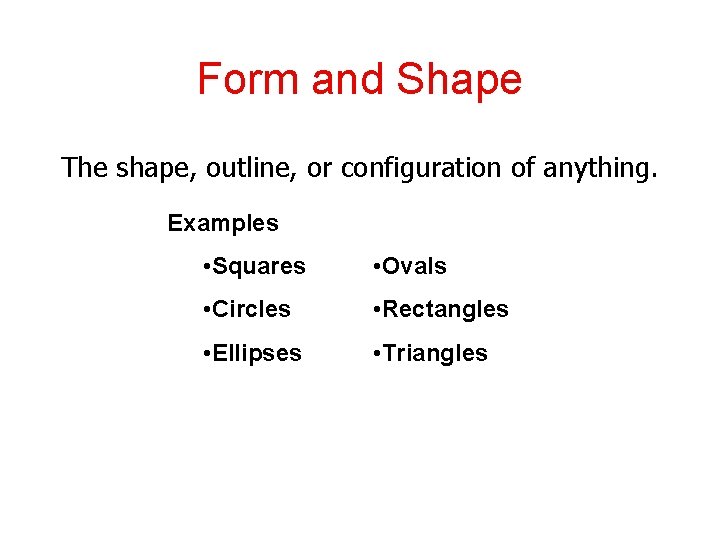 Form and Shape

The shape, outline, or configuration of anything.

Examples

•Squares

•Circles

•Ellipses

•Ovals

•Rectangles

•Triangles